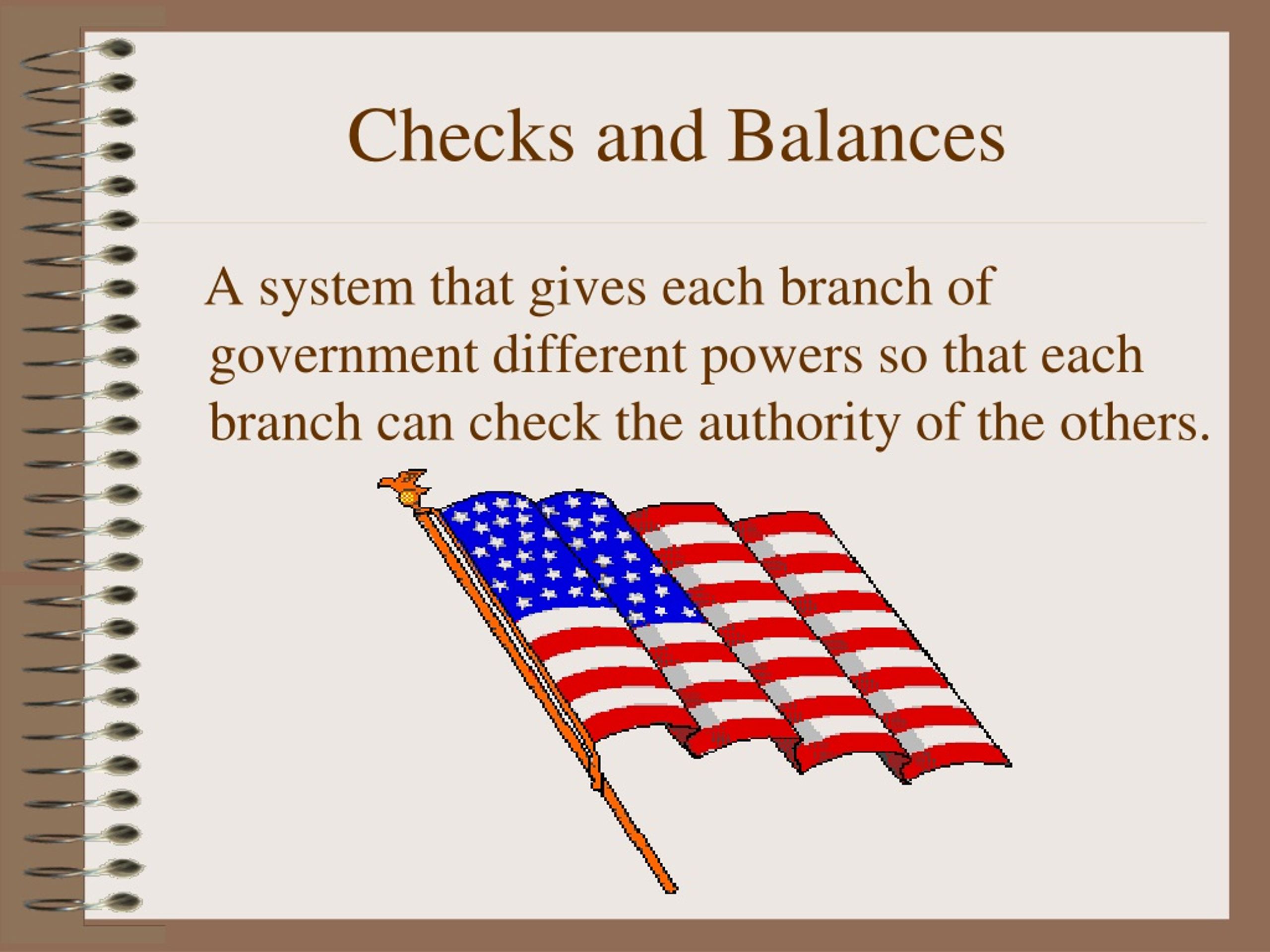 Checks and Balances

A system that gives each branch of government different powers so that each branch can check the authority of the others.